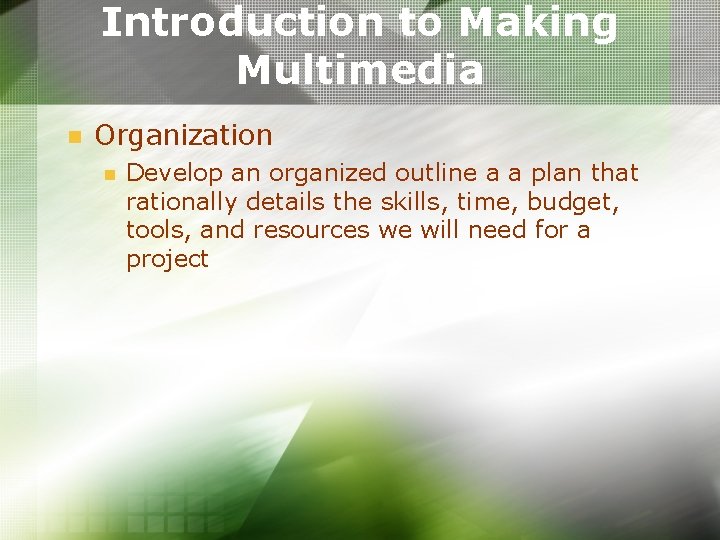 Introduction to Making Multimedia

Organization

Develop an organized outline a a plan that rationally details the skills, time, budget, tools, and resources we will need for a project